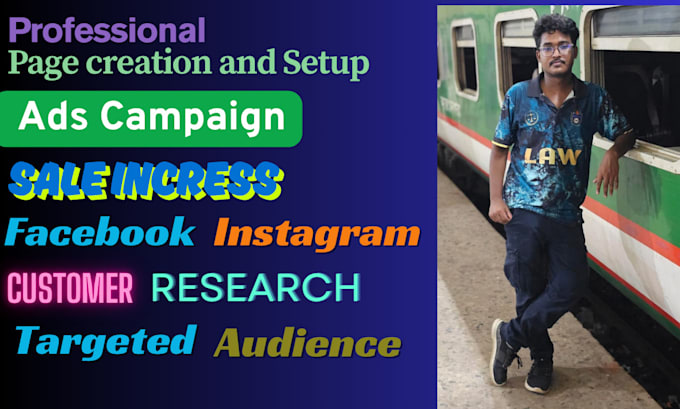 Professional
Page creation and Setup

Ads Campaign

SALE INCRESS

Facebook Instagram

CUSTOMER RESEARCH

Targeted Audience

LAW